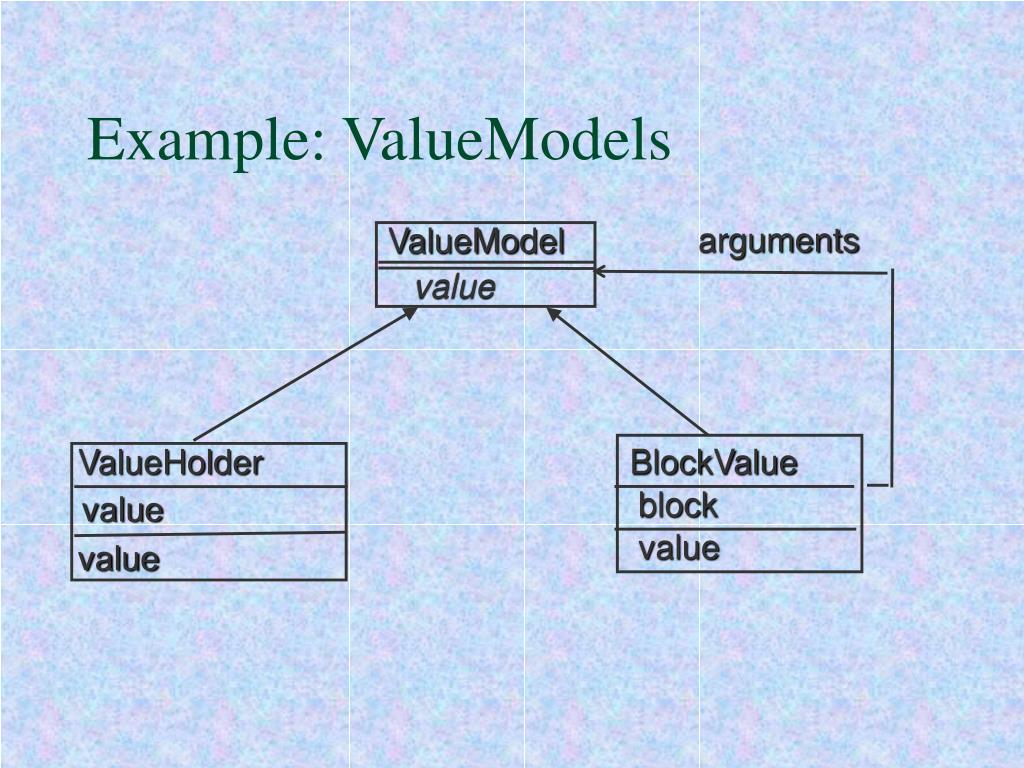 Example: ValueModels

ValueModel
value

arguments

ValueHolder
value
value

BlockValue
block
value